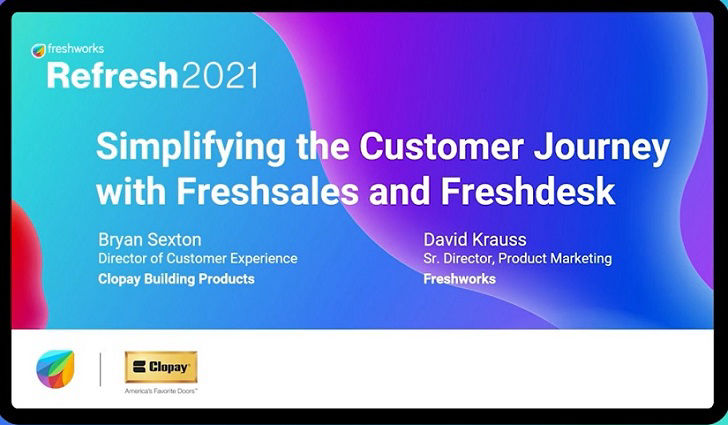 freshworks
Refresh 2021

Simplifying the Customer Journey with Freshsales and Freshdesk

Bryan Sexton
Director of Customer Experience
Clopay Building Products

David Krauss
Sr. Director, Product Marketing
Freshworks

Clopay
America's Favorite Doors™